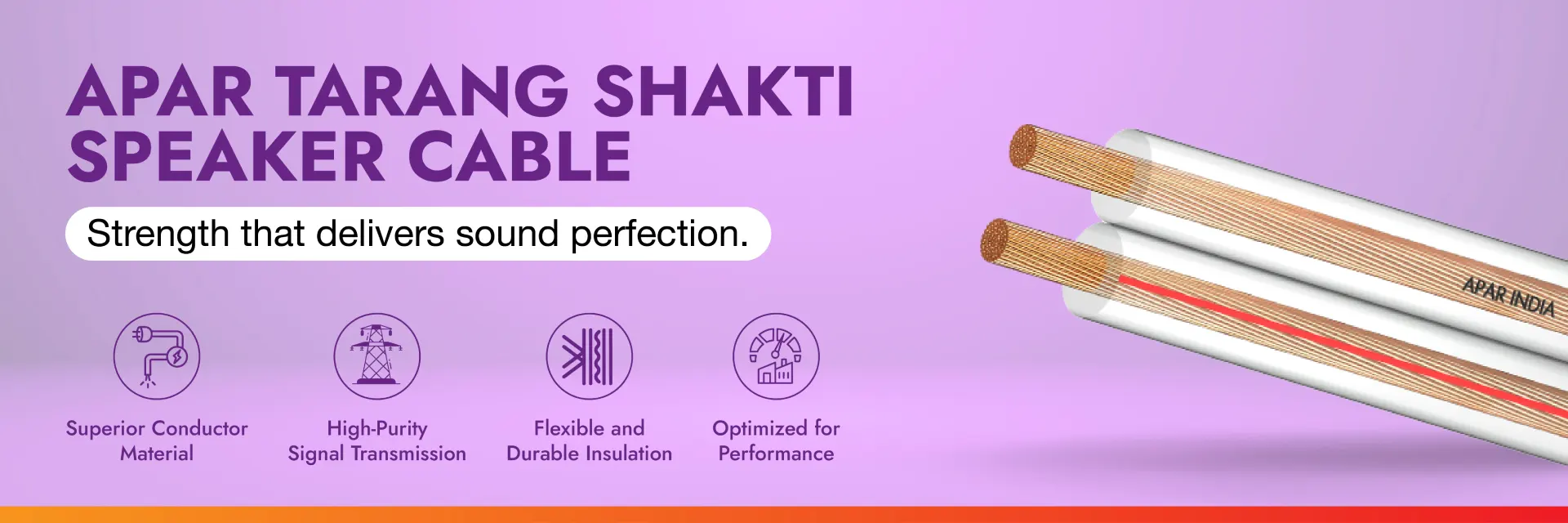 APAR TARANG SHAKTI SPEAKER CABLE

Strength that delivers sound perfection.

Superior Conductor Material

High-Purity Signal Transmission

Flexible and Durable Insulation

Optimized for Performance

APAR INDIA